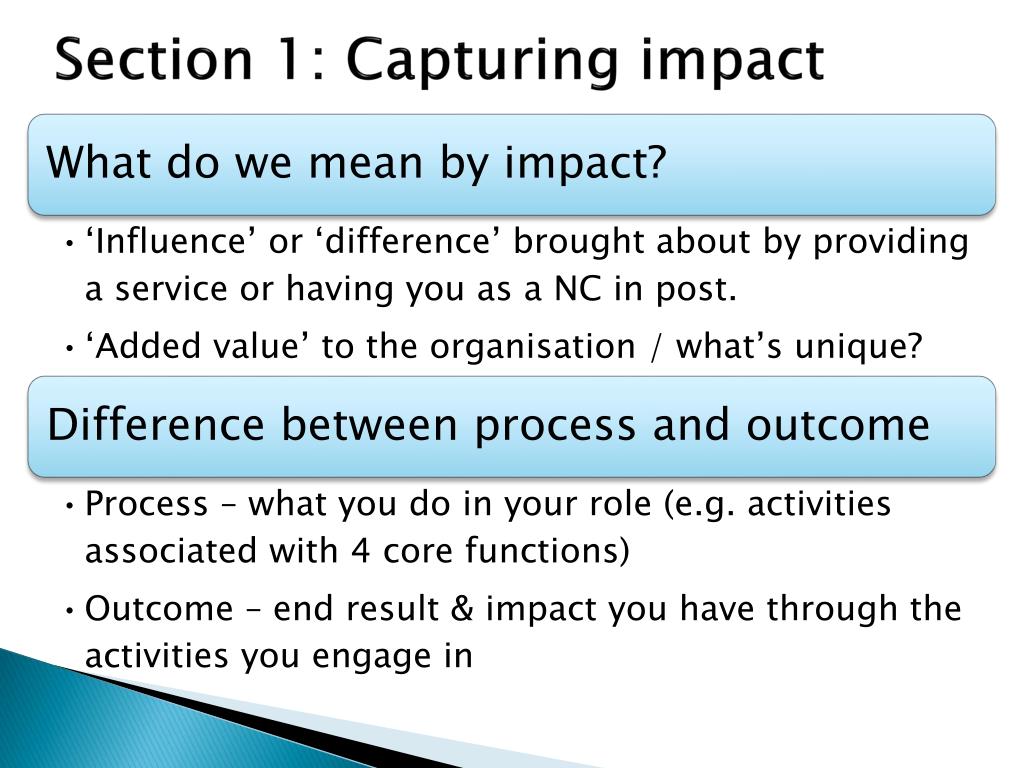 Section 1: Capturing impact

What do we mean by impact?

• ‘Influence’ or ‘difference’ brought about by providing a service or having you as a NC in post.
• ‘Added value’ to the organisation / what’s unique?

Difference between process and outcome

• Process – what you do in your role (e.g. activities associated with 4 core functions)
• Outcome – end result & impact you have through the activities you engage in